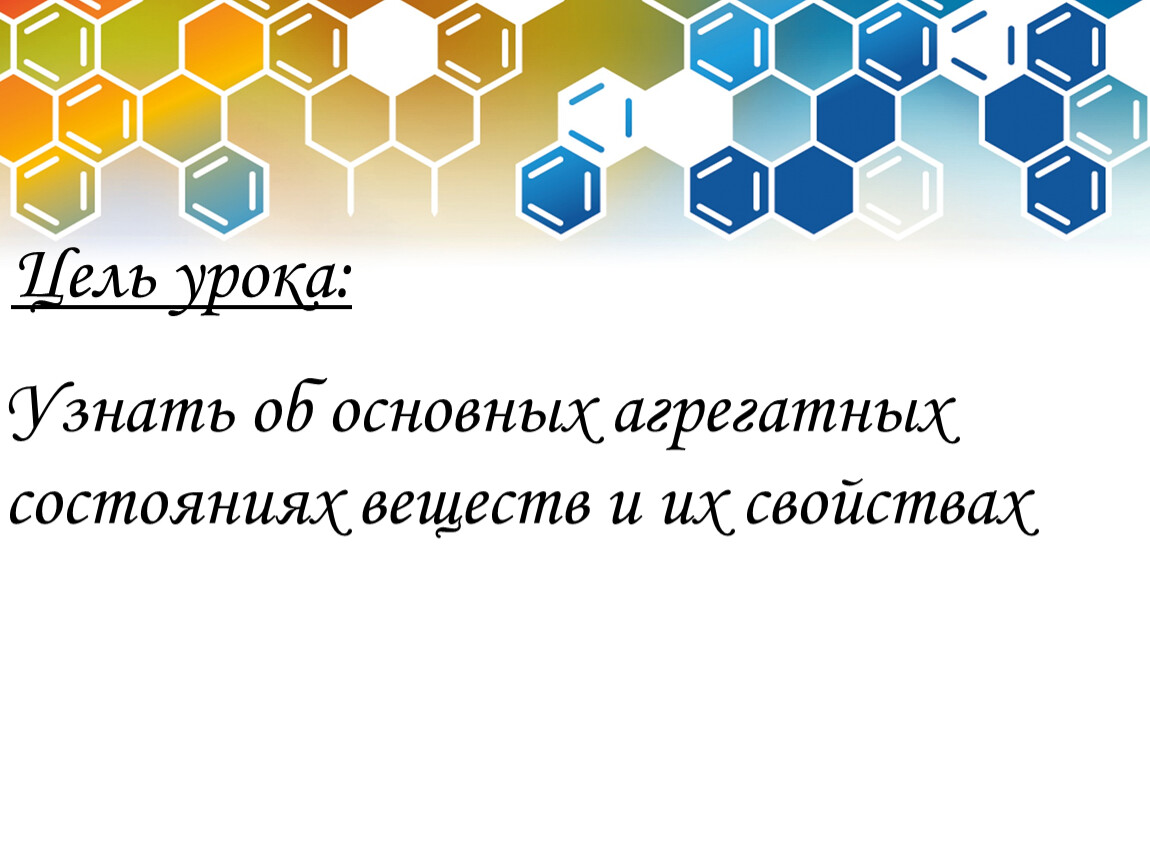 Цель урока:

Узнать об основных агрегатных состояниях веществ и их свойствах